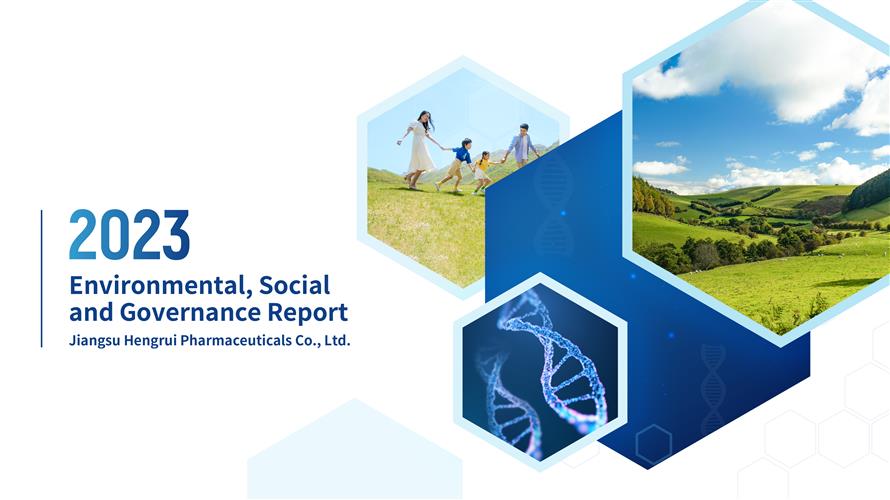 2023

Environmental, Social and Governance Report

Jiangsu Hengrui Pharmaceuticals Co., Ltd.